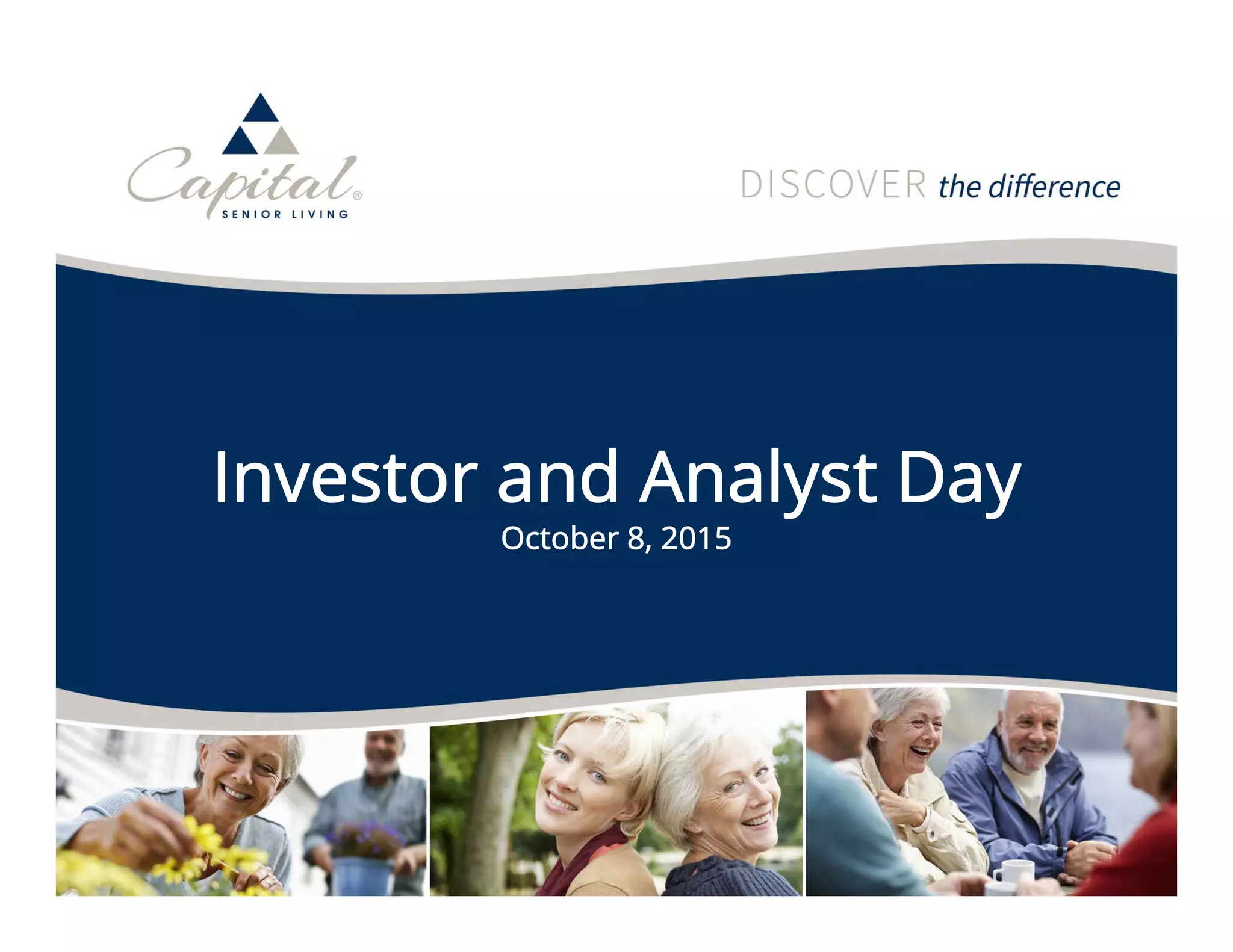 Capital®
SENIOR LIVING

DISCOVER the difference

Investor and Analyst Day
October 8, 2015